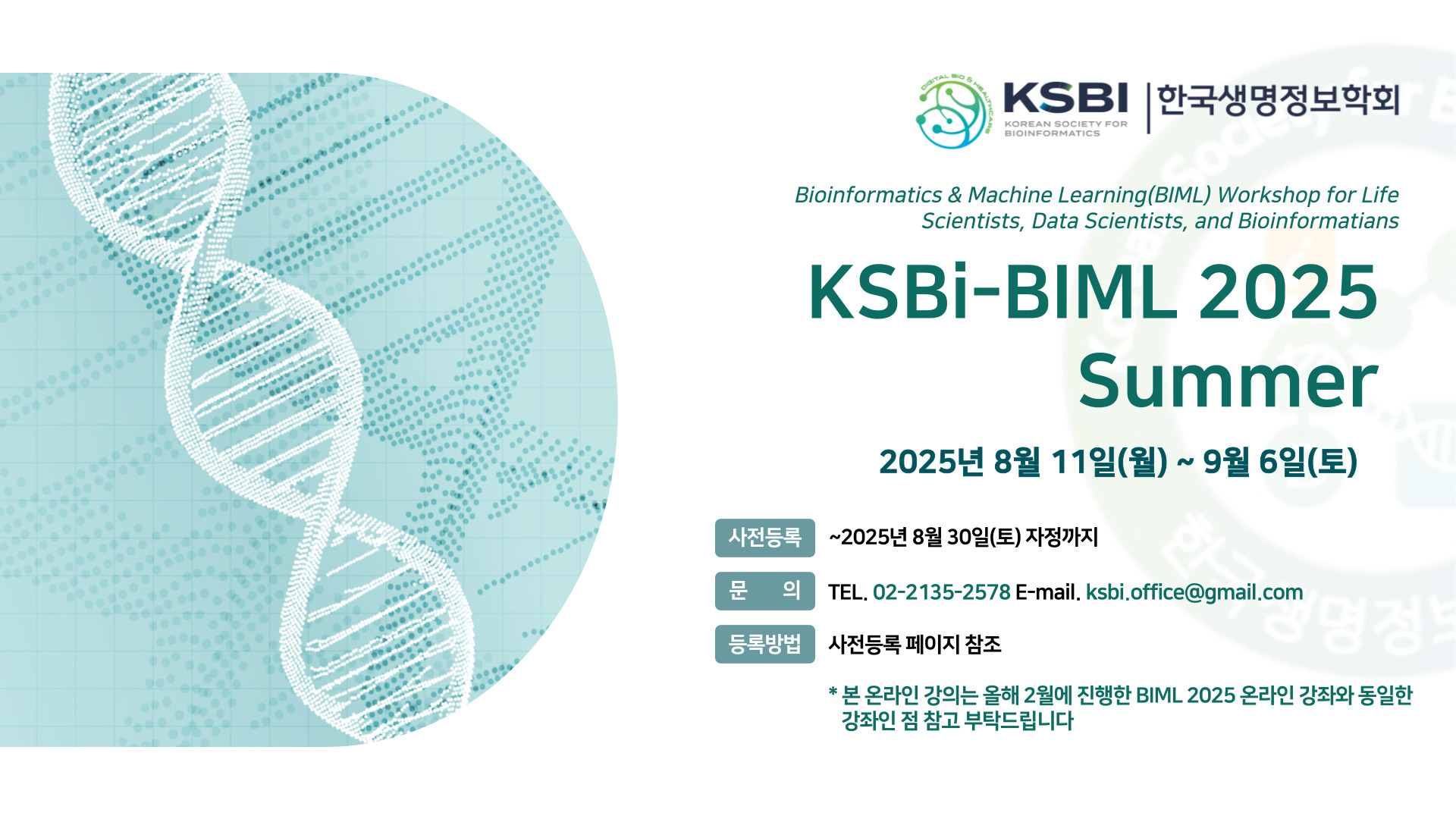 DIGITAL BIO & HEALTHCARE
KSBI
KOREAN SOCIETY FOR BIOINFORMATICS
한국생명정보학회

Bioinformatics & Machine Learning(BIML) Workshop for Life Scientists, Data Scientists, and Bioinformatians

KSBi-BIML 2025
Summer

2025년 8월 11일(월) ~ 9월 6일(토)

사전등록 ~2025년 8월 30일(토) 자정까지

문 의 TEL. 02-2135-2578 E-mail. ksbi.office@gmail.com

등록방법 사전등록 페이지 참조

* 본 온라인 강의는 올해 2월에 진행한 BIML 2025 온라인 강좌와 동일한 강좌인 점 참고 부탁드립니다